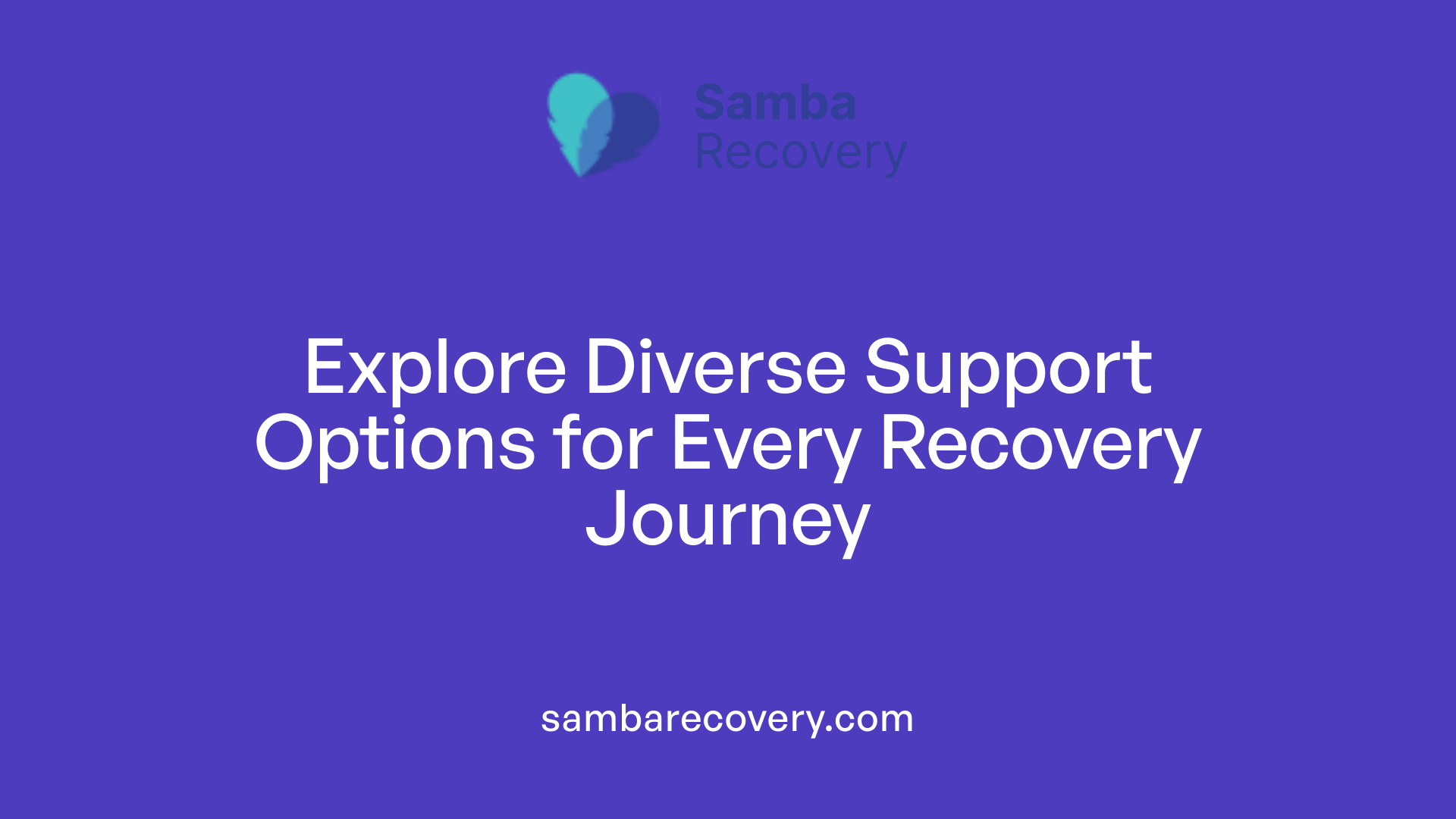 Samba
Recovery

Explore Diverse Support Options for Every Recovery Journey

sambarecovery.com